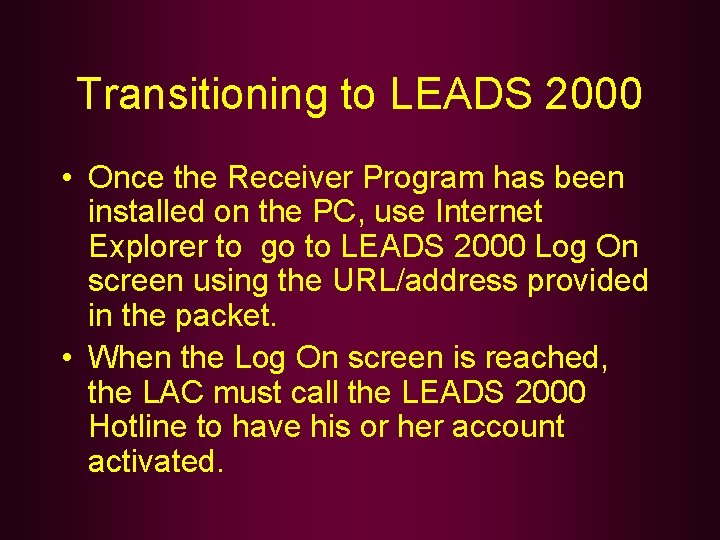 Transitioning to LEADS 2000

• Once the Receiver Program has been installed on the PC, use Internet Explorer to  go to LEADS 2000 Log On screen using the URL/address provided in the packet.

• When the Log On screen is reached, the LAC must call the LEADS 2000 Hotline to have his or her account activated.